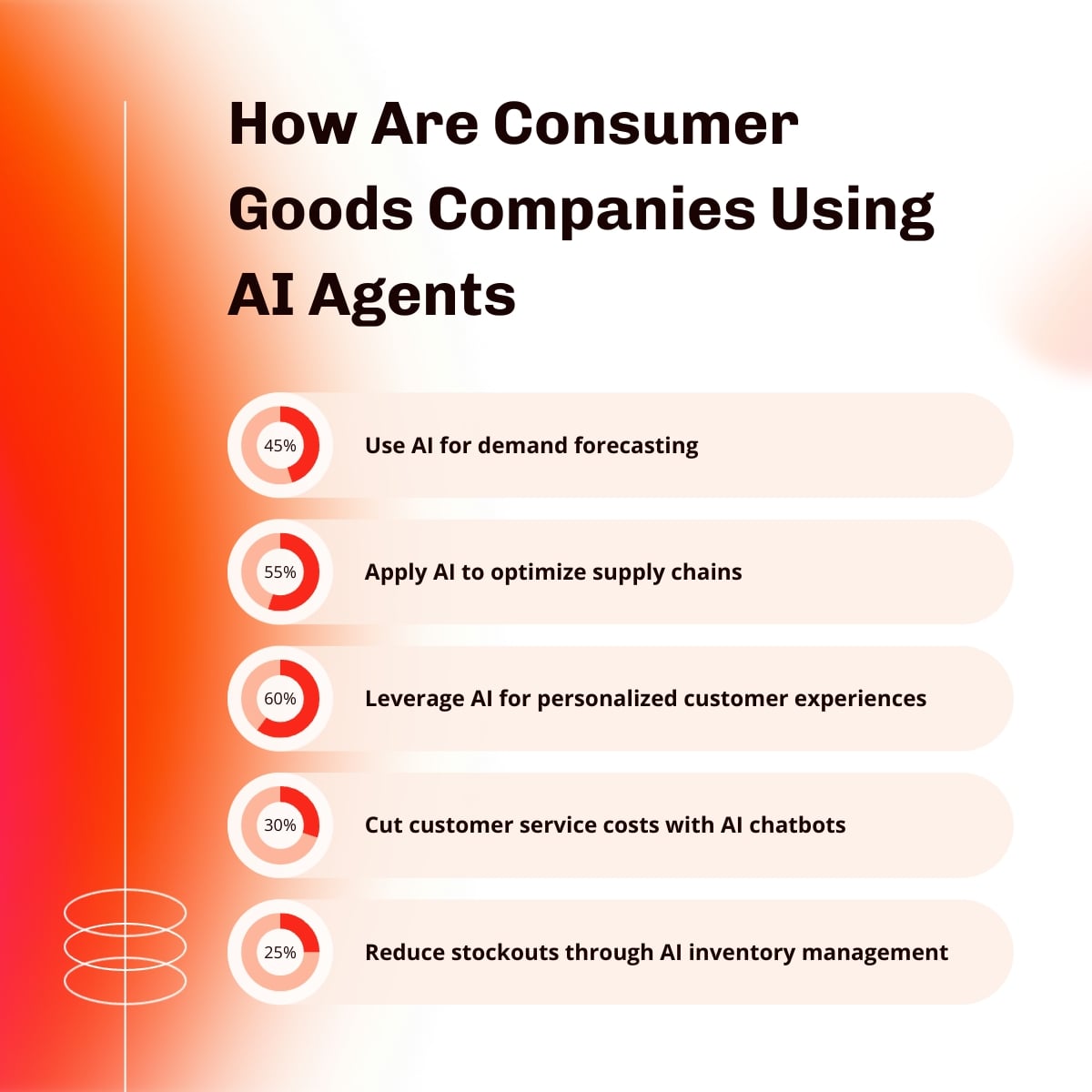 How Are Consumer Goods Companies Using AI Agents

45%

Use AI for demand forecasting

55%

Apply AI to optimize supply chains

60%

Leverage AI for personalized customer experiences

30%

Cut customer service costs with AI chatbots

25%

Reduce stockouts through AI inventory management